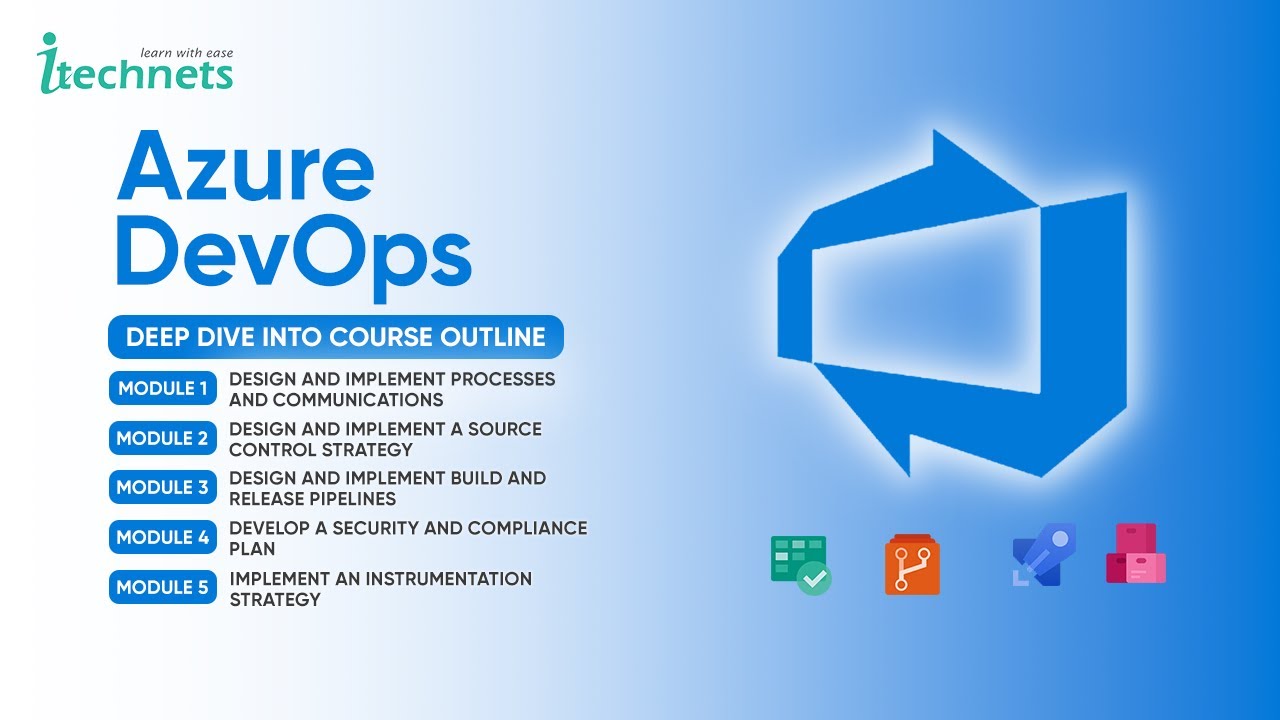 learn with ease
itechnets

Azure DevOps

DEEP DIVE INTO COURSE OUTLINE

MODULE 1 DESIGN AND IMPLEMENT PROCESSES AND COMMUNICATIONS

MODULE 2 DESIGN AND IMPLEMENT A SOURCE CONTROL STRATEGY

MODULE 3 DESIGN AND IMPLEMENT BUILD AND RELEASE PIPELINES

MODULE 4 DEVELOP A SECURITY AND COMPLIANCE PLAN

MODULE 5 IMPLEMENT AN INSTRUMENTATION STRATEGY